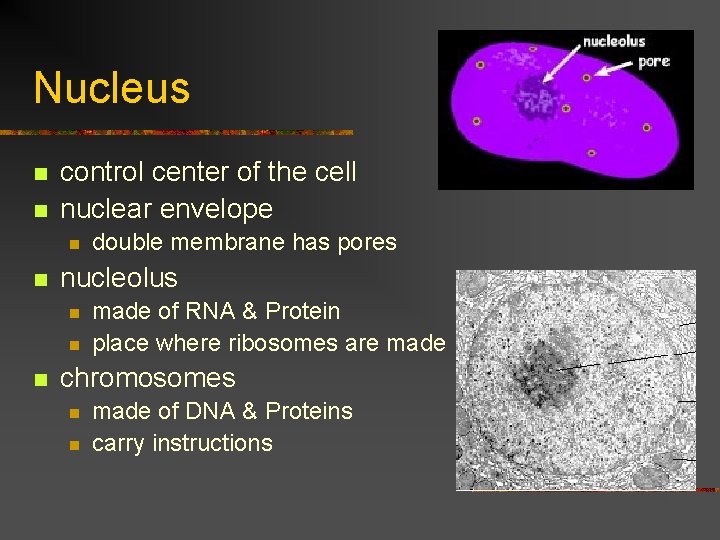 Nucleus

- control center of the cell
- nuclear envelope
  - double membrane has pores
- nucleolus
  - made of RNA & Protein
  - place where ribosomes are made
- chromosomes
  - made of DNA & Proteins
  - carry instructions

nucleolus
pore